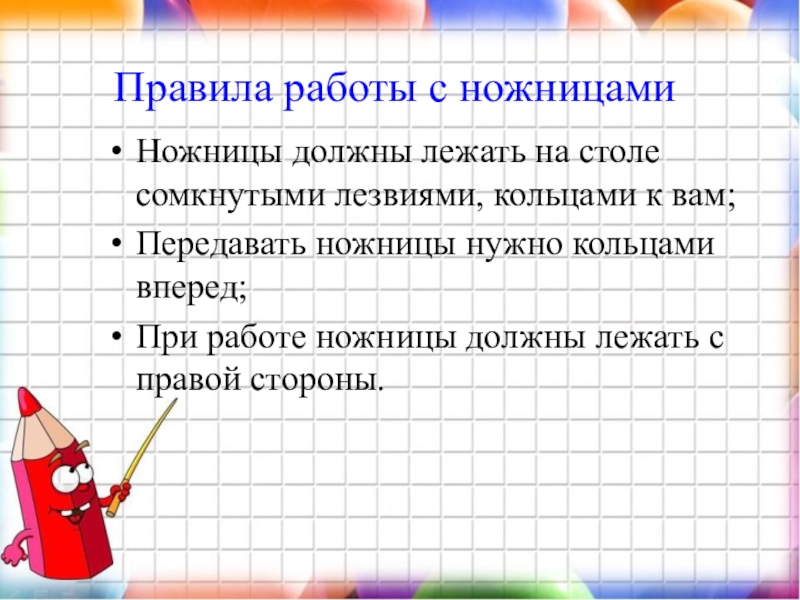 Правила работы с ножницами

• Ножницы должны лежать на столе сомкнутыми лезвиями, кольцами к вам;
• Передавать ножницы нужно кольцами вперед;
• При работе ножницы должны лежать с правой стороны.